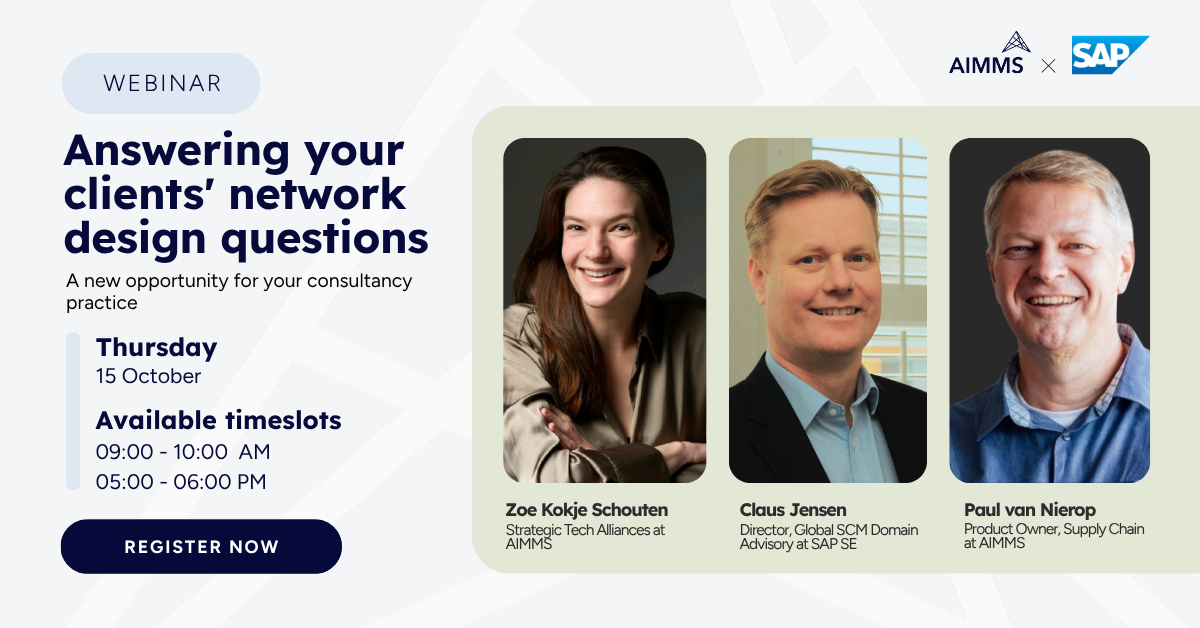 AIMMS × SAP

WEBINAR

Answering your clients' network design questions

A new opportunity for your consultancy practice

Thursday
15 October

Available timeslots
09:00 - 10:00 AM
05:00 - 06:00 PM

REGISTER NOW

Zoe Kokje Schouten
Strategic Tech Alliances at AIMMS

Claus Jensen
Director, Global SCM Domain Advisory at SAP SE

Paul van Nierop
Product Owner, Supply Chain at AIMMS